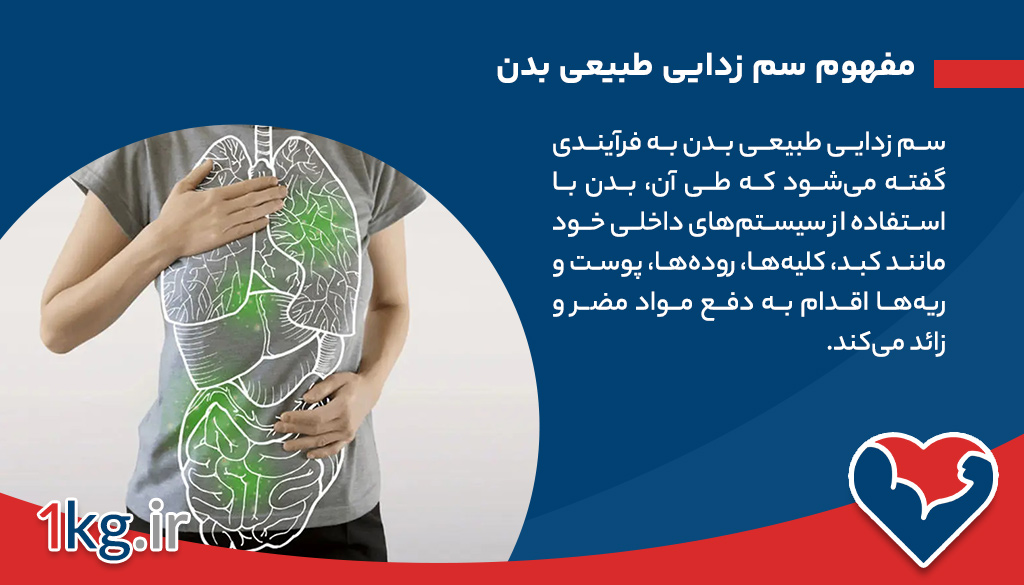 مفهوم سم زدایی طبیعی بدن

سم زدایی طبیعی بدن به فرآیندی گفته می‌شود که طی آن، بدن با استفاده از سیستم‌های داخلی خود مانند کبد، کلیه‌ها، روده‌ها، پوست و ریه‌ها اقدام به دفع مواد مضر و زائد می‌کند.

1kg.ir